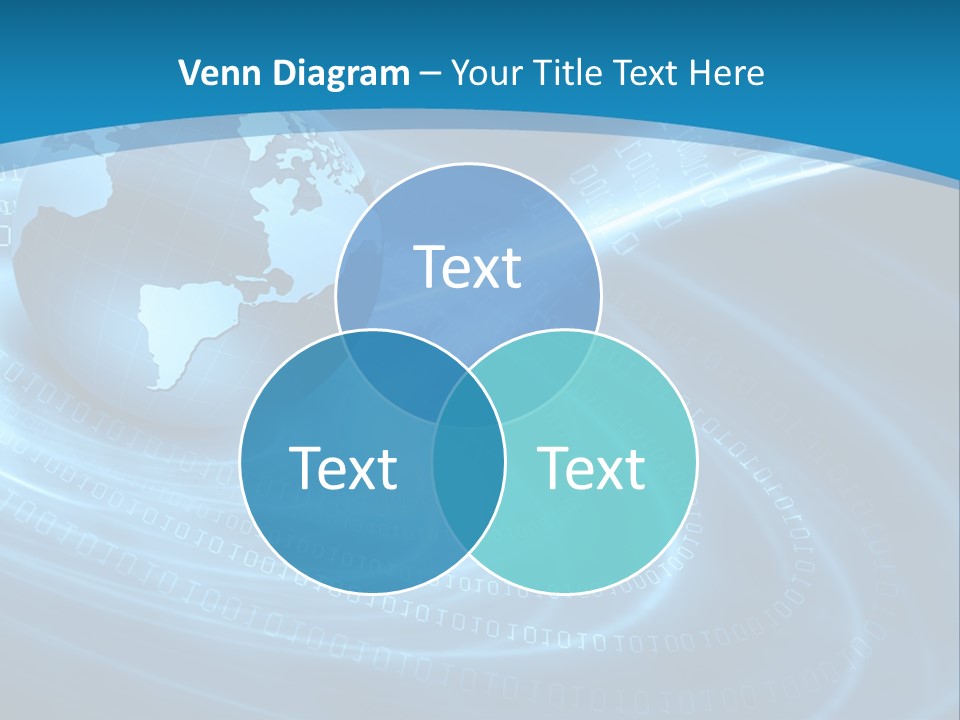 Venn Diagram – Your Title Text Here

Text

Text

Text